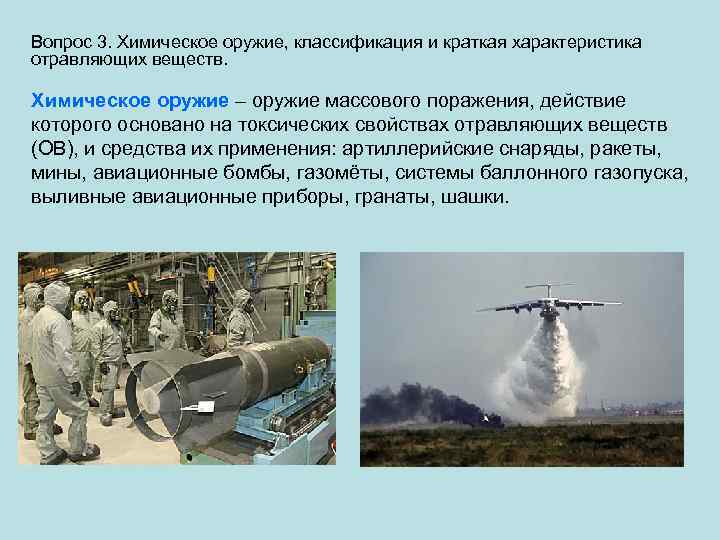 Вопрос 3. Химическое оружие, классификация и краткая характеристика отравляющих веществ.

Химическое оружие – оружие массового поражения, действие которого основано на токсических свойствах отравляющих веществ (ОВ), и средства их применения: артиллерийские снаряды, ракеты, мины, авиационные бомбы, газомёты, системы баллонного газопуска, выливные авиационные приборы, гранаты, шашки.